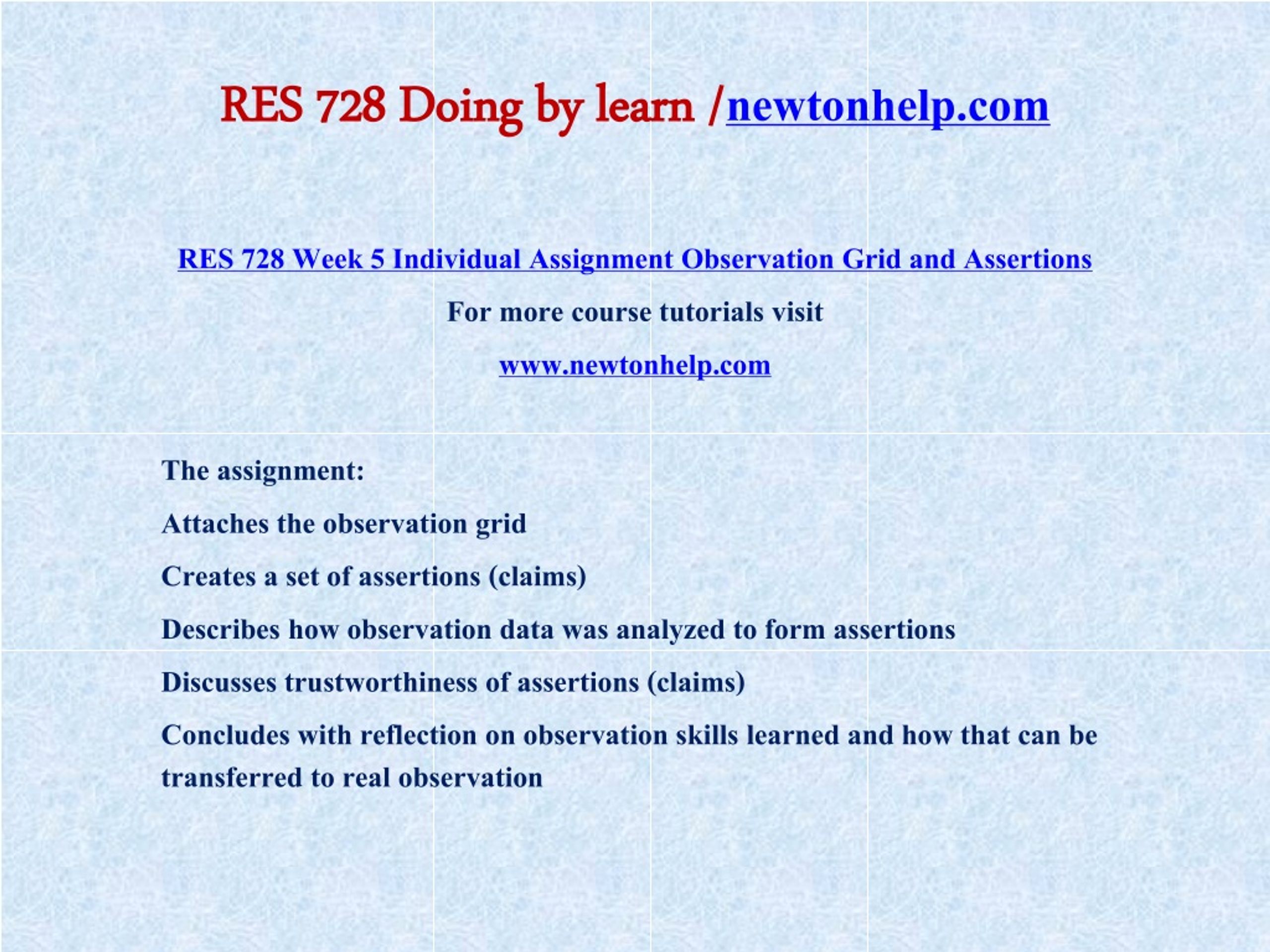 RES 728 Doing by learn /newtonhelp.com

RES 728 Week 5 Individual Assignment Observation Grid and Assertions

For more course tutorials visit

www.newtonhelp.com

The assignment:

Attaches the observation grid

Creates a set of assertions (claims)

Describes how observation data was analyzed to form assertions

Discusses trustworthiness of assertions (claims)

Concludes with reflection on observation skills learned and how that can be transferred to real observation